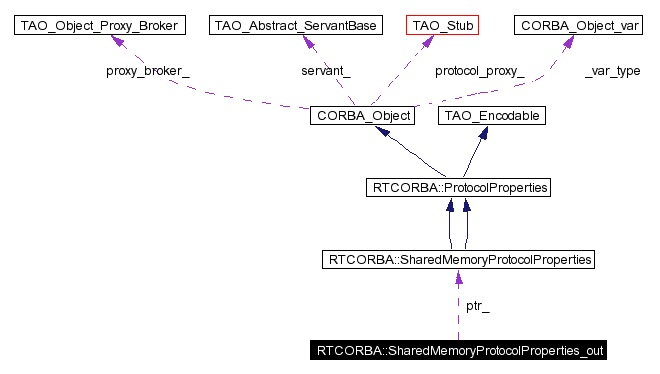 TAO_Object_Proxy_Broker
TAO_Abstract_ServantBase
TAO_Stub
CORBA_Object_var
proxy_broker_
servant_
protocol_proxy_
_var_type
CORBA_Object
TAO_Encodable
RTCORBA::ProtocolProperties
RTCORBA::SharedMemoryProtocolProperties
ptr_
RTCORBA::SharedMemoryProtocolProperties_out